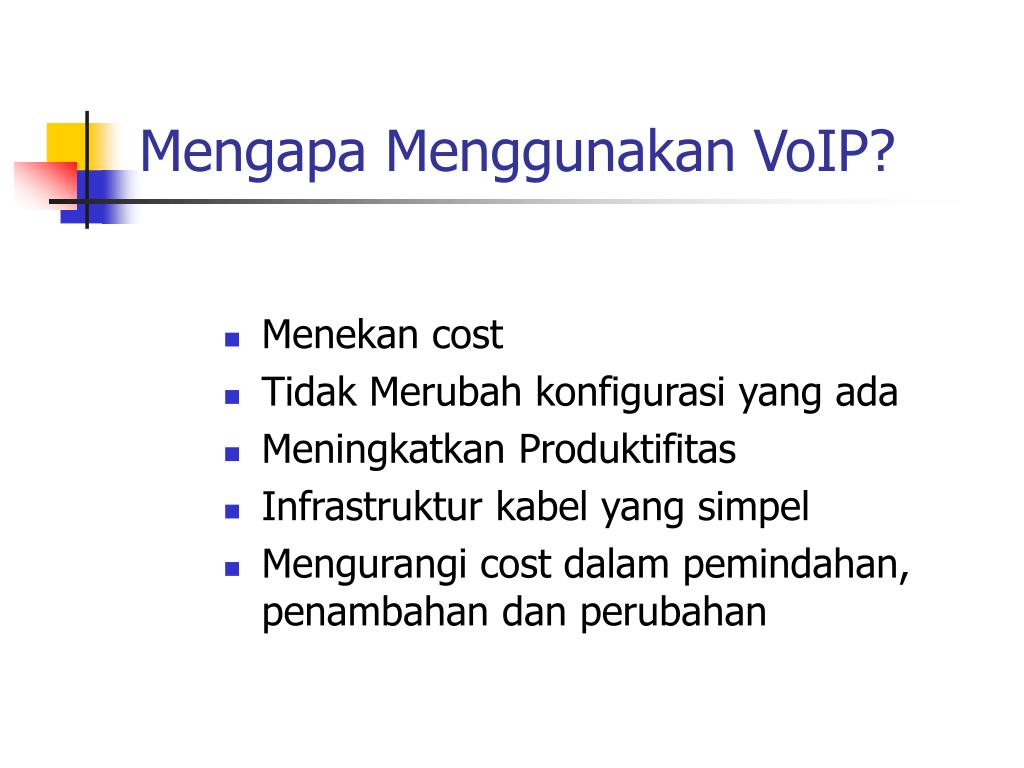 Mengapa Menggunakan VoIP?

- Menekan cost
- Tidak Merubah konfigurasi yang ada
- Meningkatkan Produktifitas
- Infrastruktur kabel yang simpel
- Mengurangi cost dalam pemindahan, penambahan dan perubahan